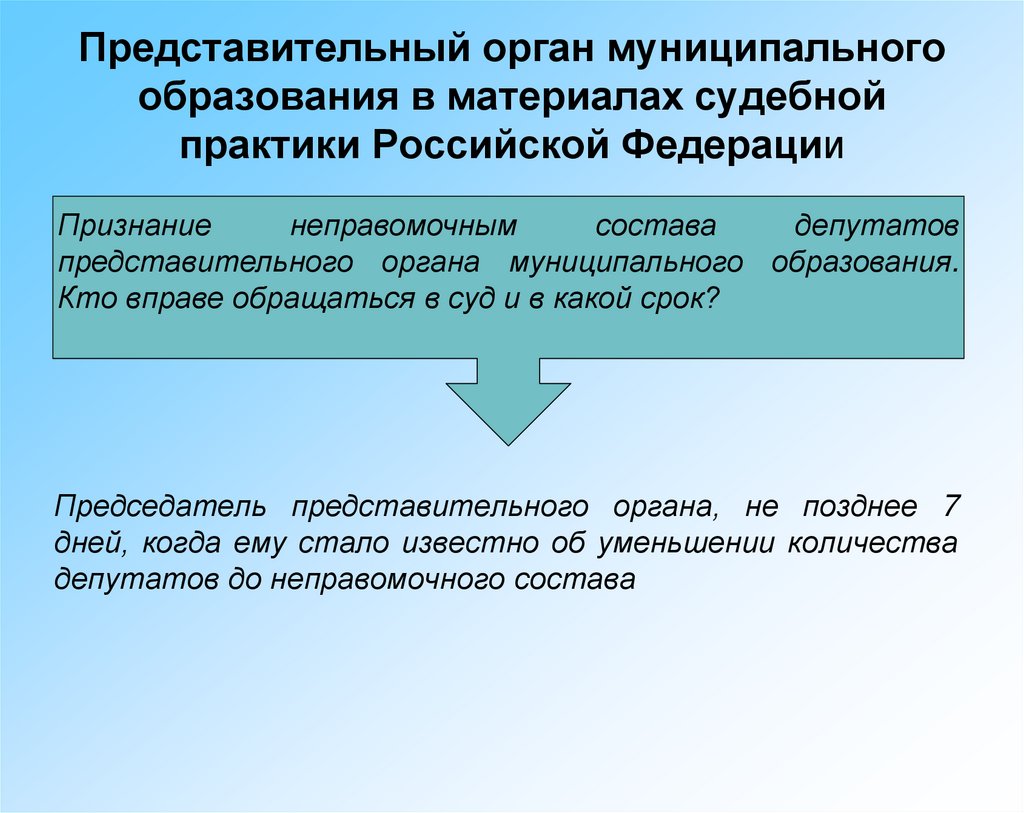 Представительный орган муниципального образования в материалах судебной практики Российской Федерации

Признание неправомочным состава депутатов представительного органа муниципального образования. Кто вправе обращаться в суд и в какой срок?

Председатель представительного органа, не позднее 7 дней, когда ему стало известно об уменьшении количества депутатов до неправомочного состава